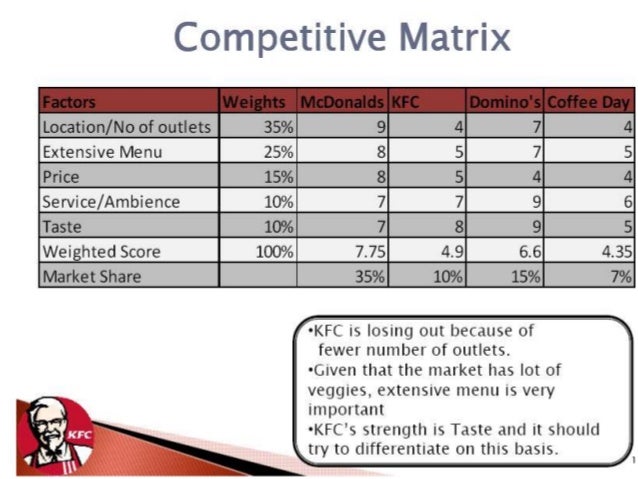 Competitive Matrix

| Factors | Weights | McDonalds | KFC | Domino's | Coffee Day |
|---|---|---|---|---|---|
| Location/No of outlets | 35% | 9 | 4 | 7 | 4 |
| Extensive Menu | 25% | 8 | 5 | 7 | 5 |
| Price | 15% | 8 | 5 | 4 | 4 |
| Service/Ambience | 10% | 7 | 7 | 9 | 6 |
| Taste | 10% | 7 | 8 | 9 | 5 |
| Weighted Score | 100% | 7.75 | 4.9 | 6.6 | 4.35 |
| Market Share | | 35% | 10% | 15% | 7% |

•KFC is losing out because of fewer number of outlets.
•Given that the market has lot of veggies, extensive menu is very important
•KFC's strength is Taste and it should try to differentiate on this basis.

KFC

1